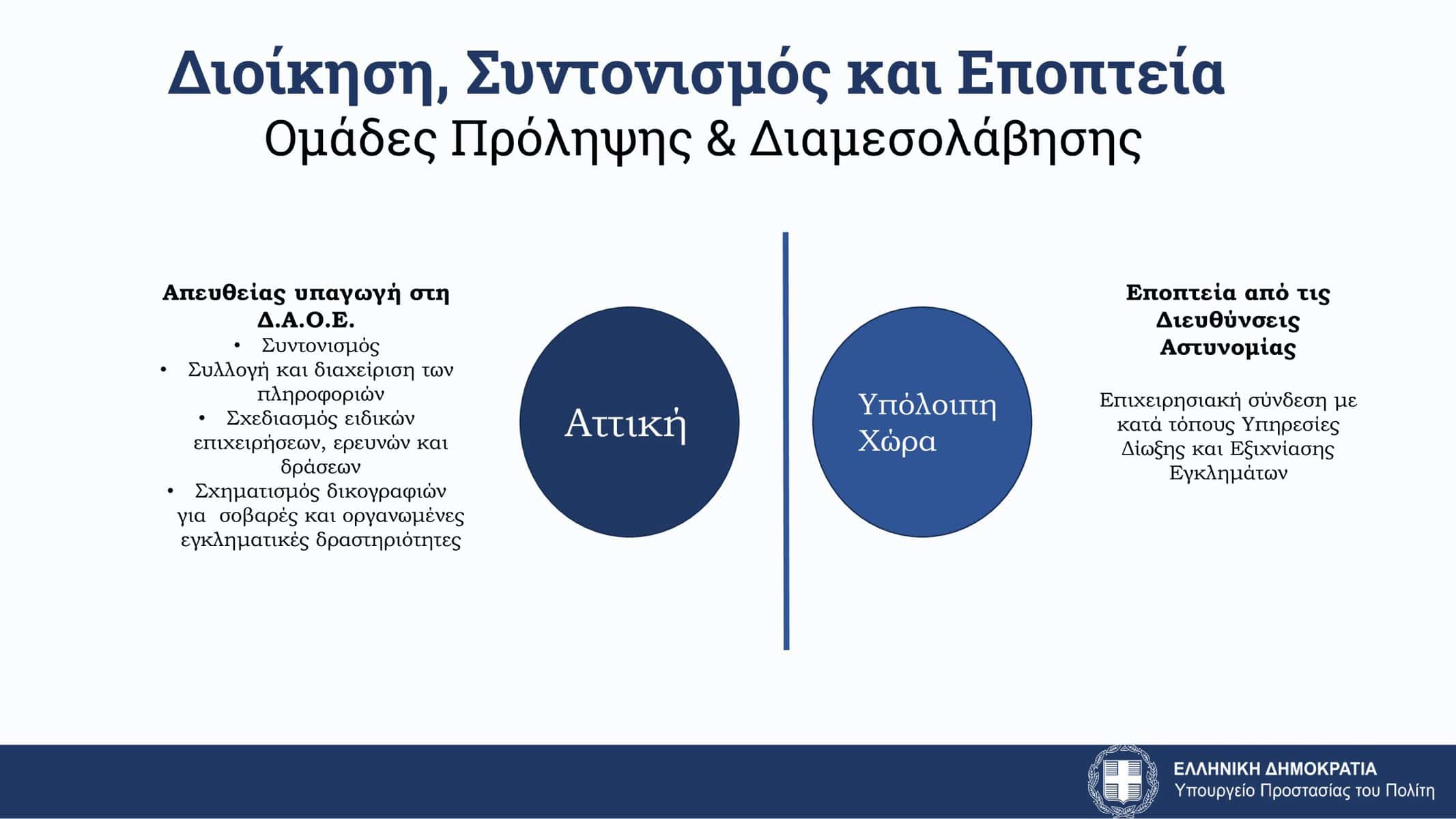 Διοίκηση, Συντονισμός και Εποπτεία
Ομάδες Πρόληψης & Διαμεσολάβησης

Απευθείας υπαγωγή στη Δ.Α.Ο.Ε.
• Συντονισμός
• Συλλογή και διαχείριση των πληροφοριών
• Σχεδιασμός ειδικών επιχειρήσεων, ερευνών και δράσεων
• Σχηματισμός δικογραφιών για σοβαρές και οργανωμένες εγκληματικές δραστηριότητες

Αττική

Υπόλοιπη Χώρα

Εποπτεία από τις Διευθύνσεις Αστυνομίας

Επιχειρησιακή σύνδεση με κατά τόπους Υπηρεσίες Δίωξης και Εξιχνίασης Εγκλημάτων

ΕΛΛΗΝΙΚΗ ΔΗΜΟΚΡΑΤΙΑ
Υπουργείο Προστασίας του Πολίτη